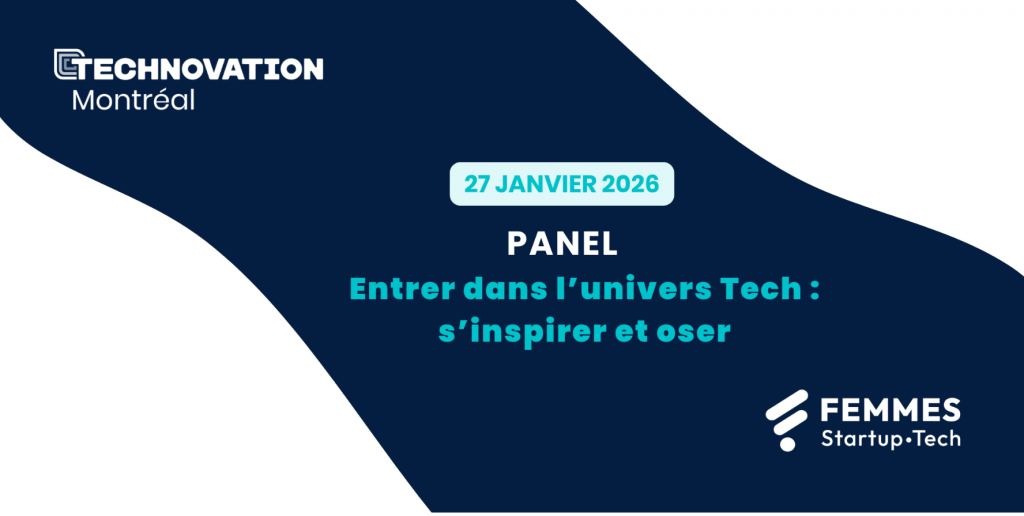 TECHNOVATION
Montréal

27 JANVIER 2026

PANEL

Entrer dans l'univers Tech : s'inspirer et oser

FEMMES
Startup•Tech